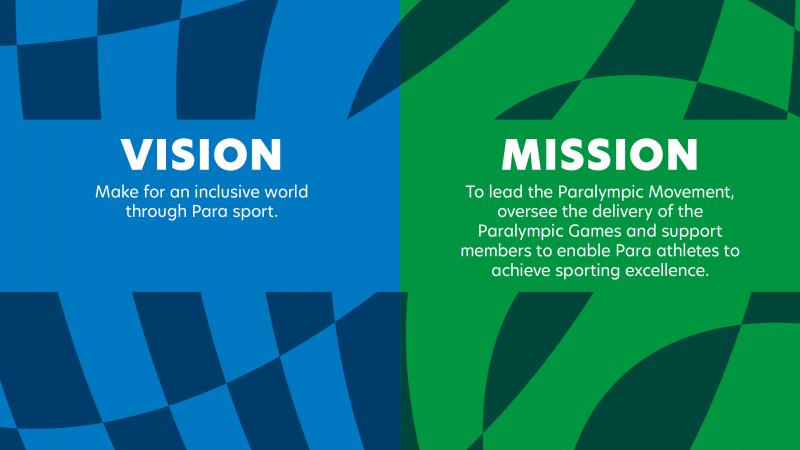 VISION
Make for an inclusive world through Para sport.

MISSION
To lead the Paralympic Movement, oversee the delivery of the Paralympic Games and support members to enable Para athletes to achieve sporting excellence.